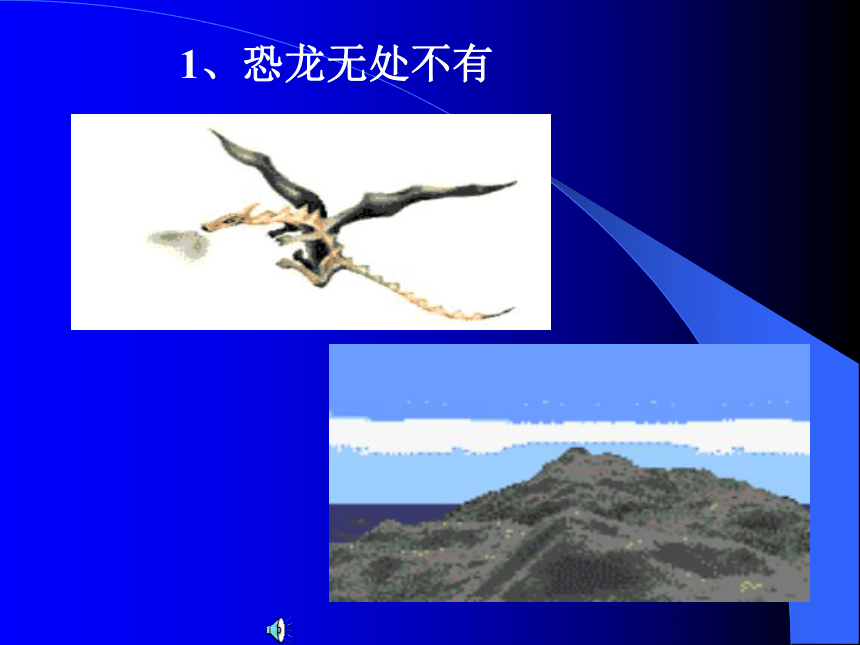 1、恐龙无处不有